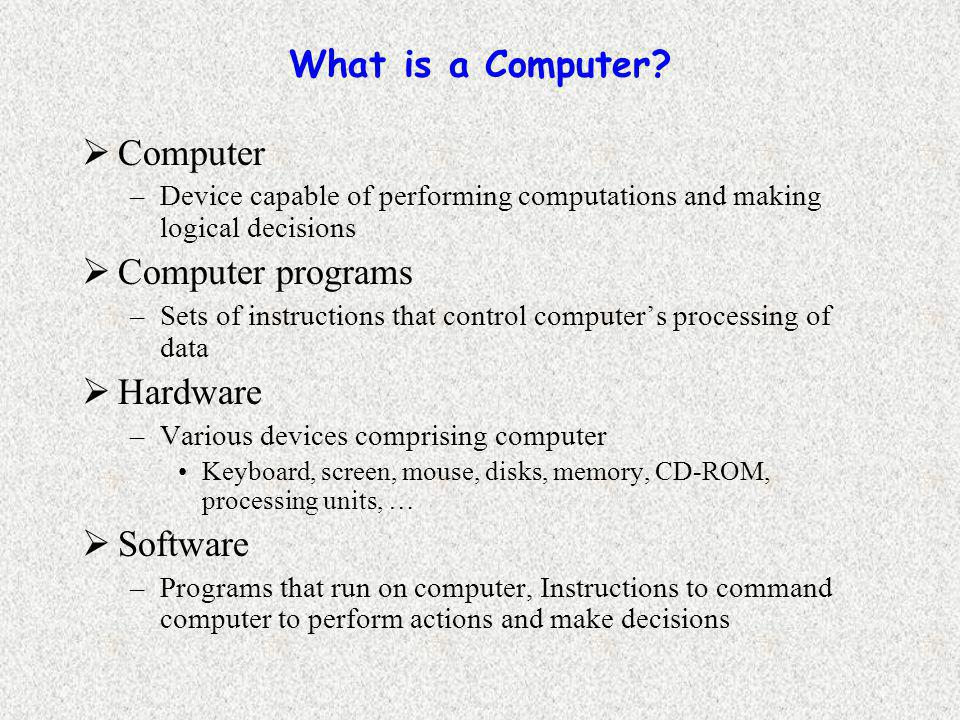 What is a Computer?

➢ Computer

– Device capable of performing computations and making logical decisions

➢ Computer programs

– Sets of instructions that control computer's processing of data

➢ Hardware

– Various devices comprising computer

• Keyboard, screen, mouse, disks, memory, CD-ROM, processing units, …

➢ Software

– Programs that run on computer, Instructions to command computer to perform actions and make decisions